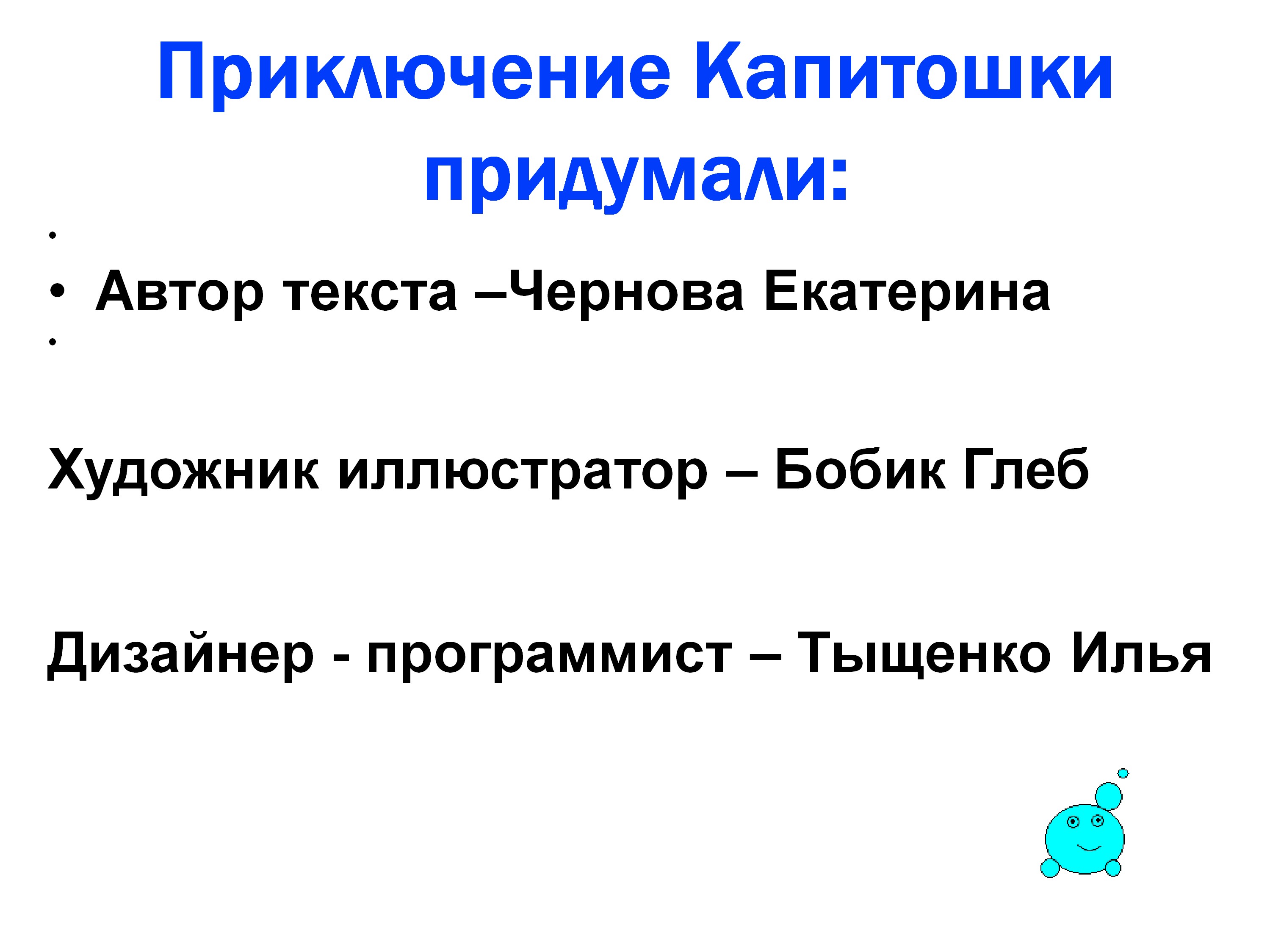 Приключение Капитошки придумали:

•

• Автор текста –Чернова Екатерина

•

Художник иллюстратор – Бобик Глеб

Дизайнер - программист – Тыщенко Илья